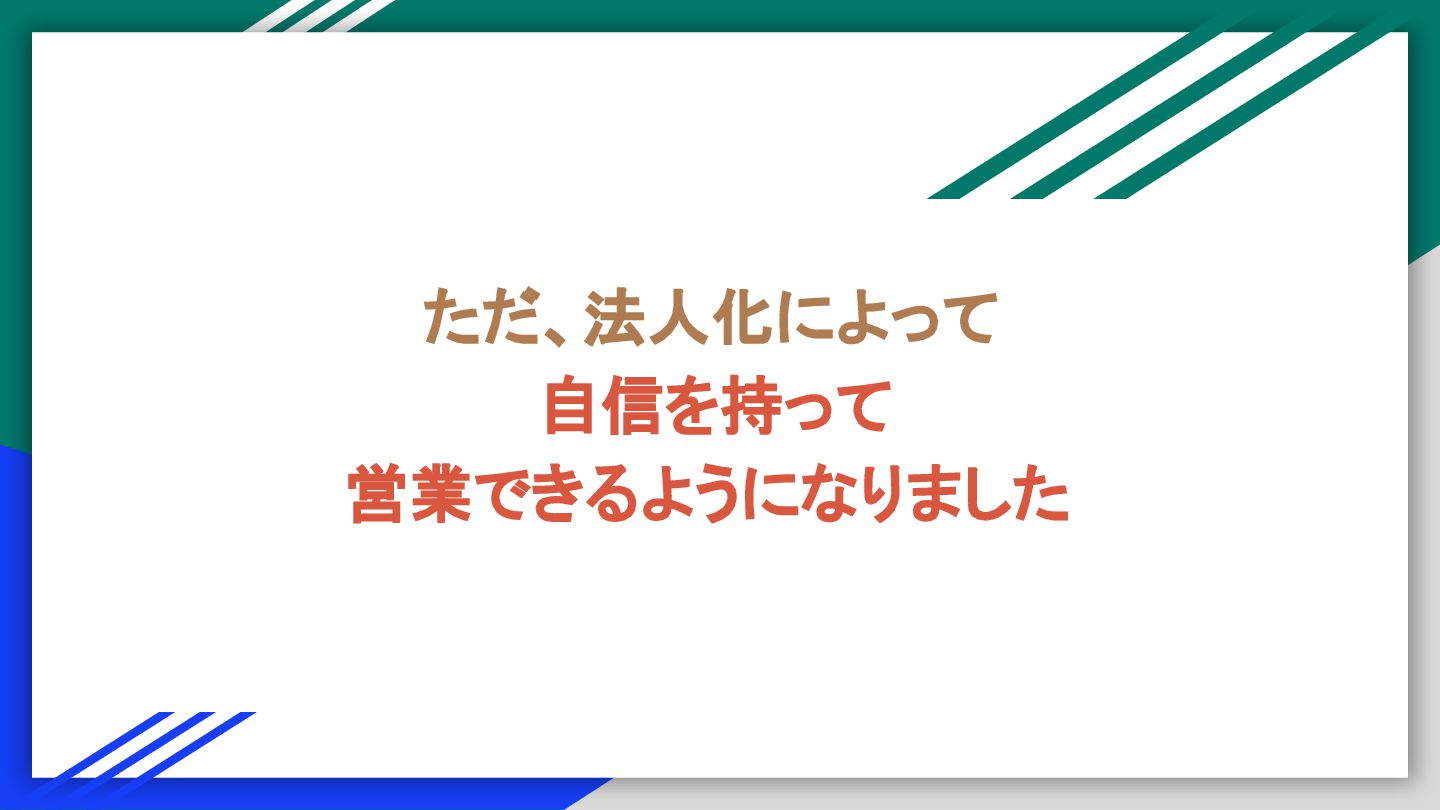 ただ、法人化によって
自信を持って
営業できるようになりました